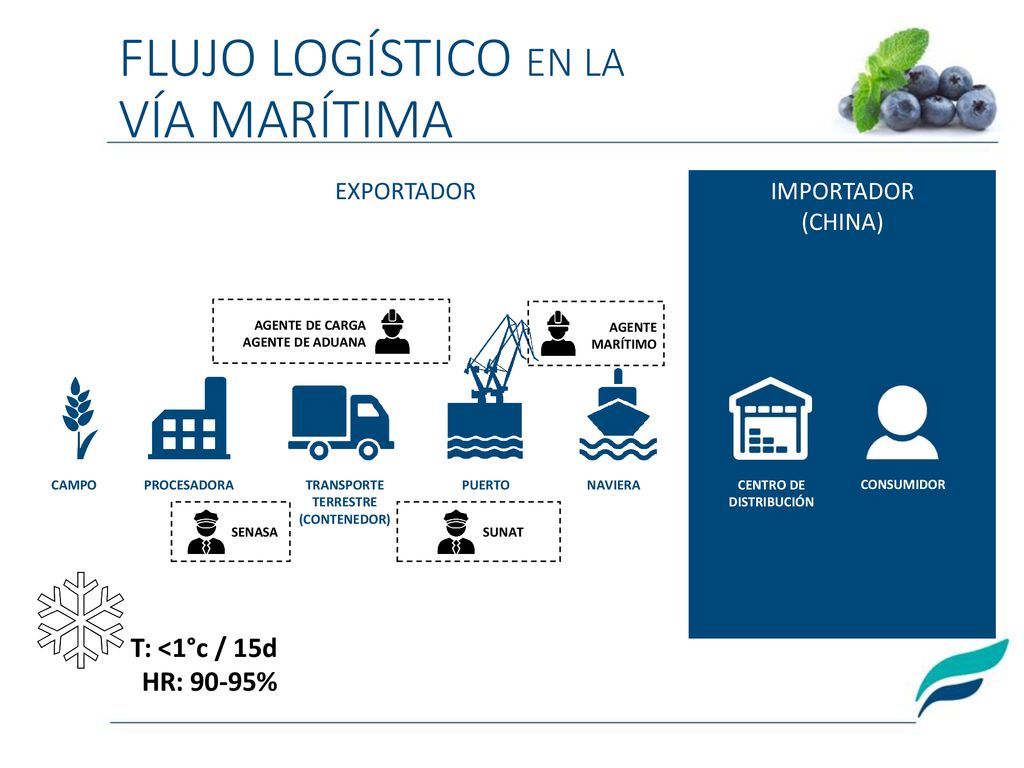 FLUJO LOGÍSTICO EN LA VÍA MARÍTIMA

EXPORTADOR

IMPORTADOR
(CHINA)

AGENTE DE CARGA
AGENTE DE ADUANA

AGENTE
MARÍTIMO

CAMPO

PROCESADORA

TRANSPORTE TERRESTRE (CONTENEDOR)

PUERTO

NAVIERA

CENTRO DE DISTRIBUCIÓN

CONSUMIDOR

SENASA

SUNAT

T: <1°c / 15d
HR: 90-95%